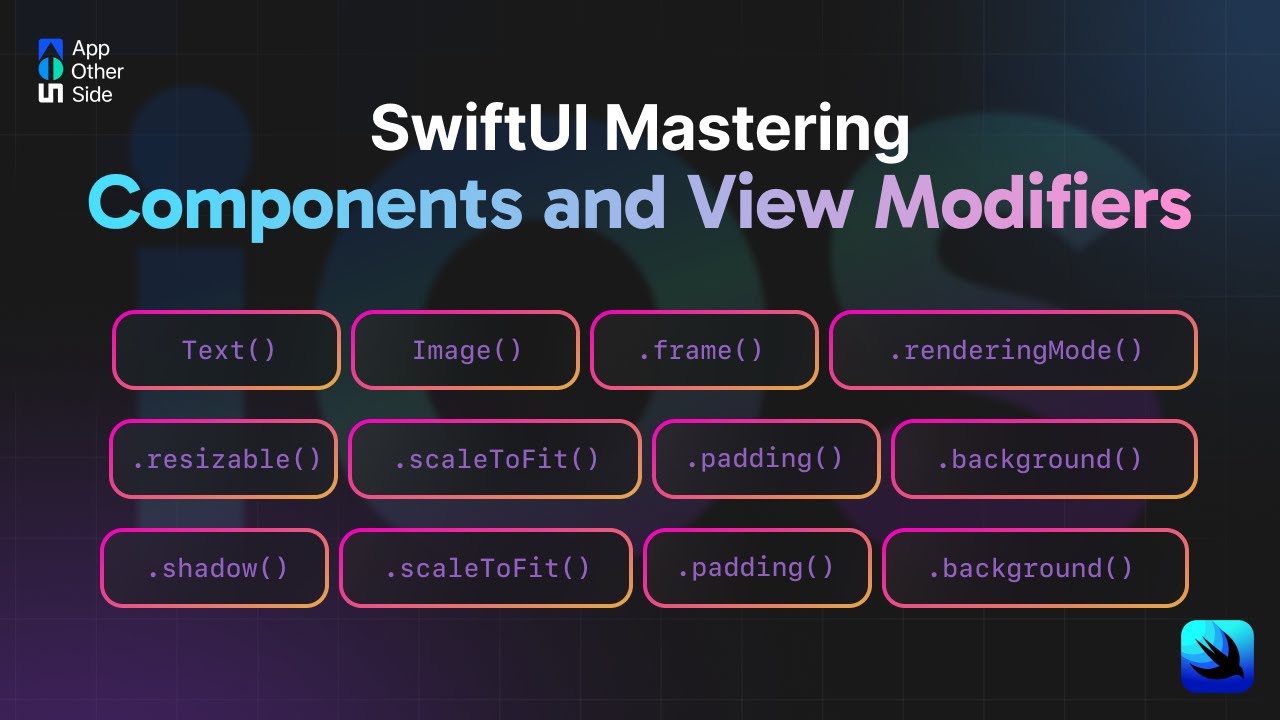 App Other Side

SwiftUI Mastering
Components and View Modifiers

Text()
Image()
.frame()
.renderingMode()

.resizable()
.scaleToFit()
.padding()
.background()

.shadow()
.scaleToFit()
.padding()
.background()